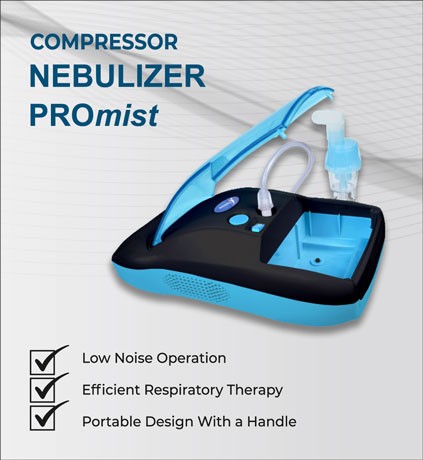 COMPRESSOR
NEBULIZER
PROmist

Low Noise Operation

Efficient Respiratory Therapy

Portable Design With a Handle